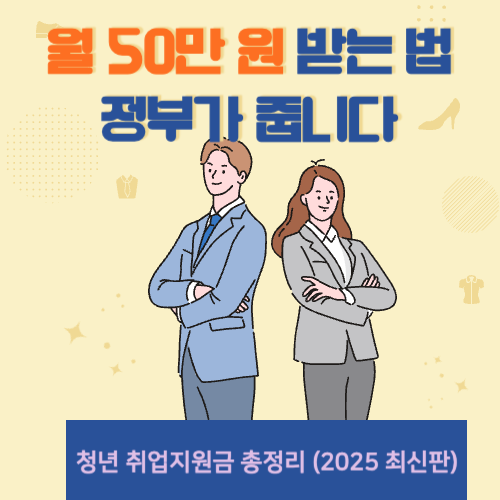 월 50만 원 받는 법
정부가 줍니다

청년 취업지원금 총정리 (2025 최신판)